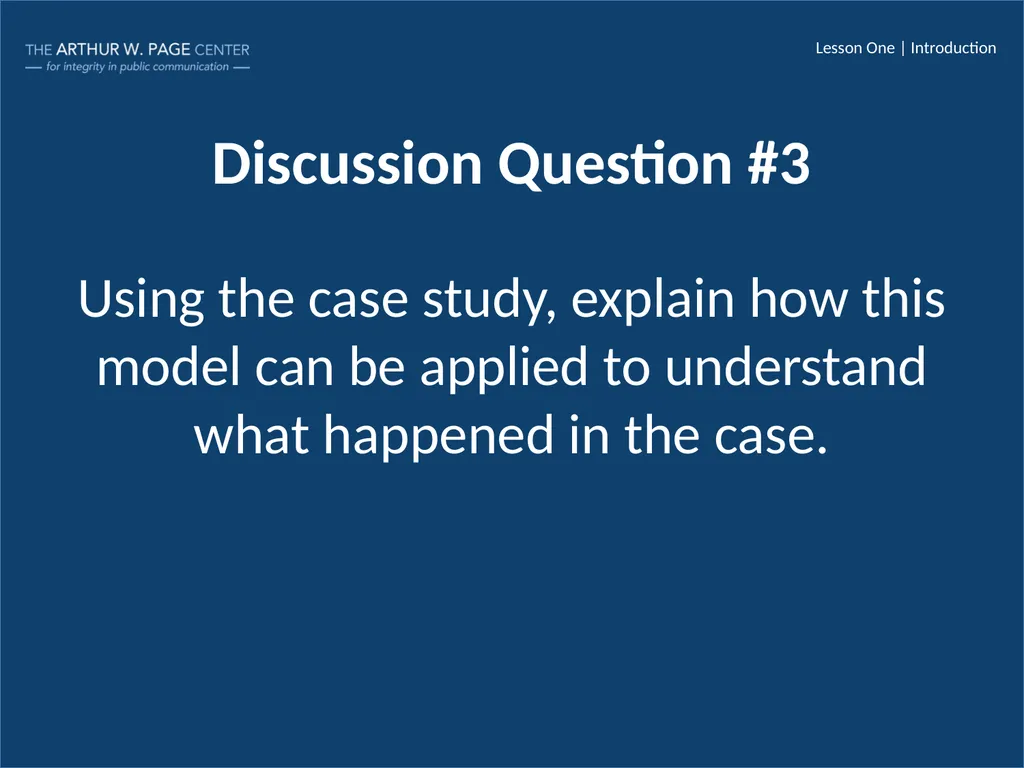 THE ARTHUR W. PAGE CENTER
— for integrity in public communication —

Lesson One | Introduction

Discussion Question #3

Using the case study, explain how this model can be applied to understand what happened in the case.